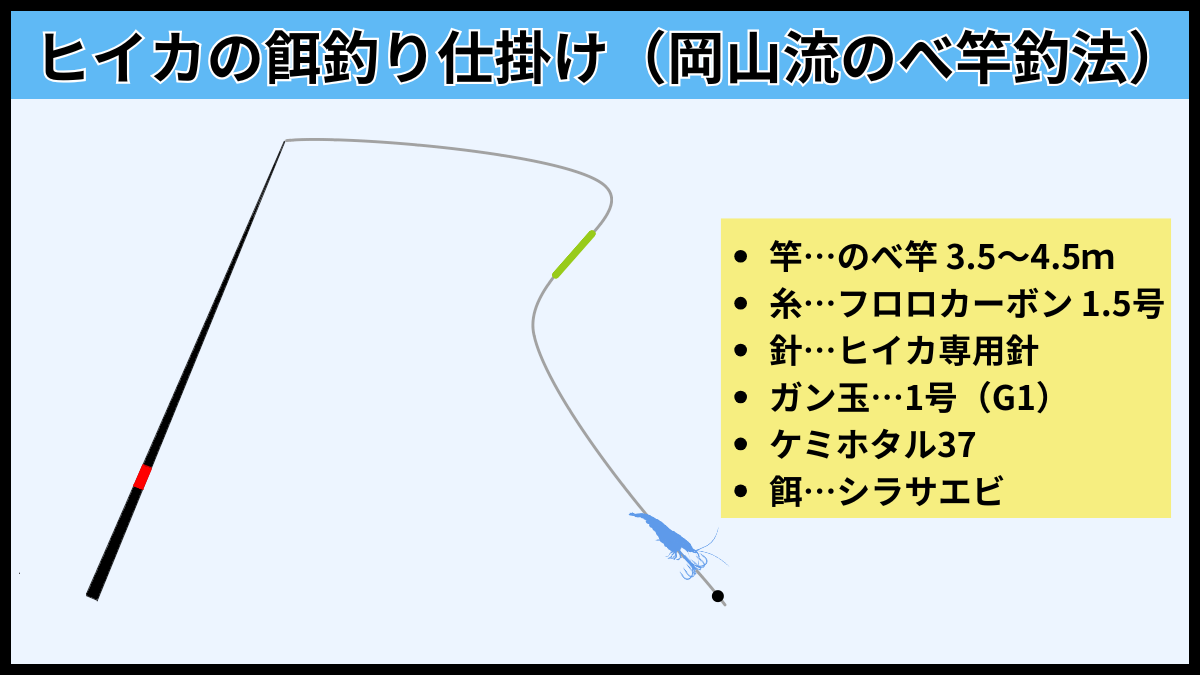 ヒイカの餌釣り仕掛け（岡山流のべ竿釣法）

- 竿…のべ竿 3.5〜4.5m
- 糸…フロロカーボン 1.5号
- 針…ヒイカ専用針
- ガン玉…1号（G1）
- ケミホタル37
- 餌…シラサエビ